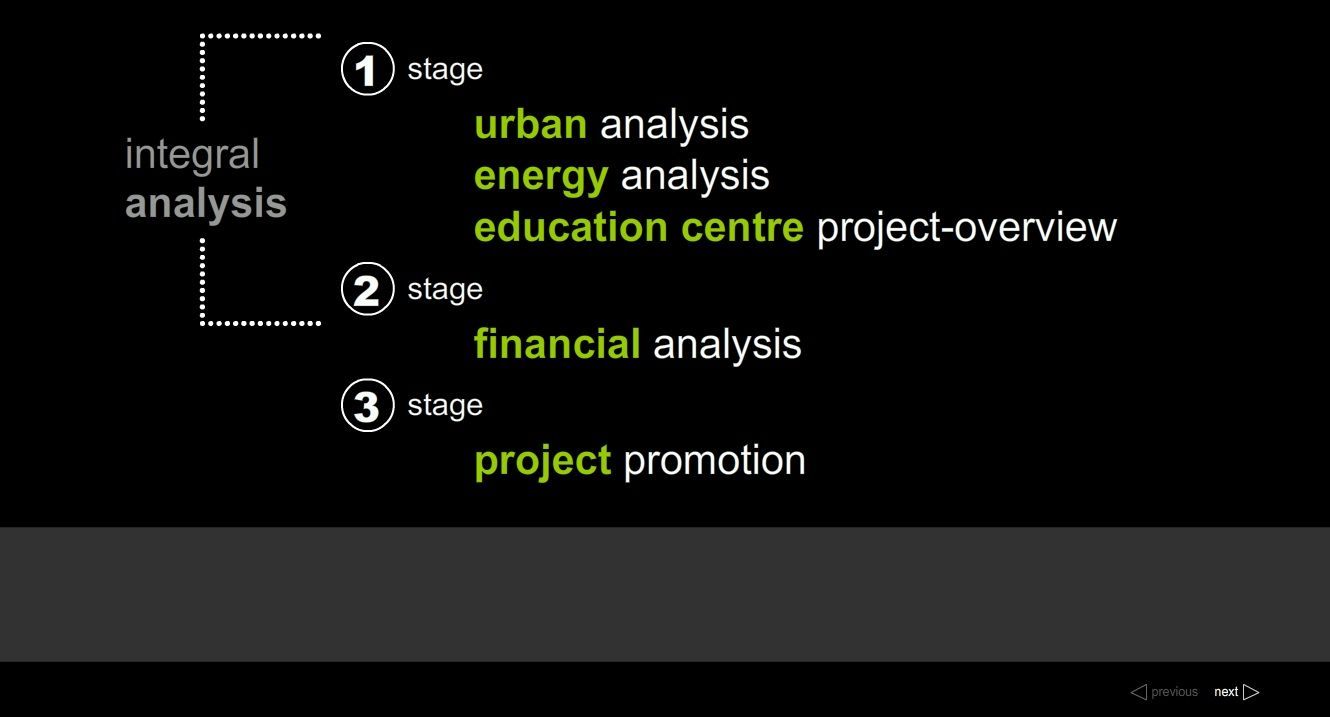 integral
analysis

1 stage

urban analysis
energy analysis
education centre project-overview

2 stage

financial analysis

3 stage

project promotion

previous next